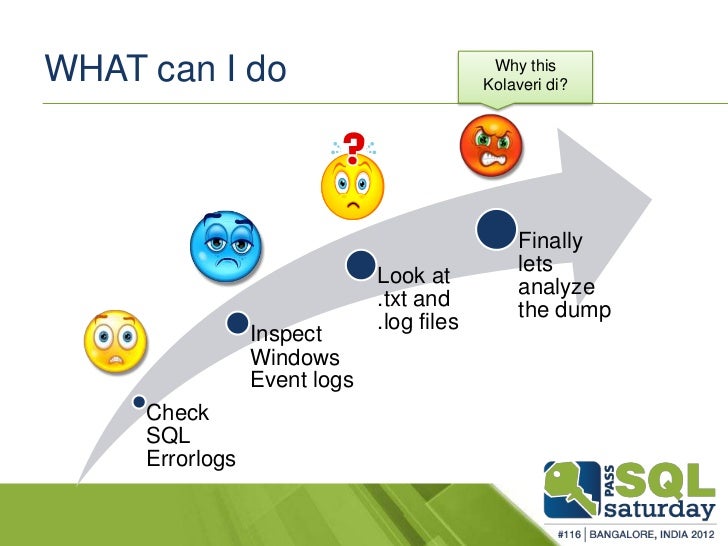 WHAT can I do

Why this Kolaveri di?

Check SQL Errorlogs

Inspect Windows Event logs

Look at .txt and .log files

Finally lets analyze the dump

PASS SQL saturday

#116 | BANGALORE, INDIA 2012